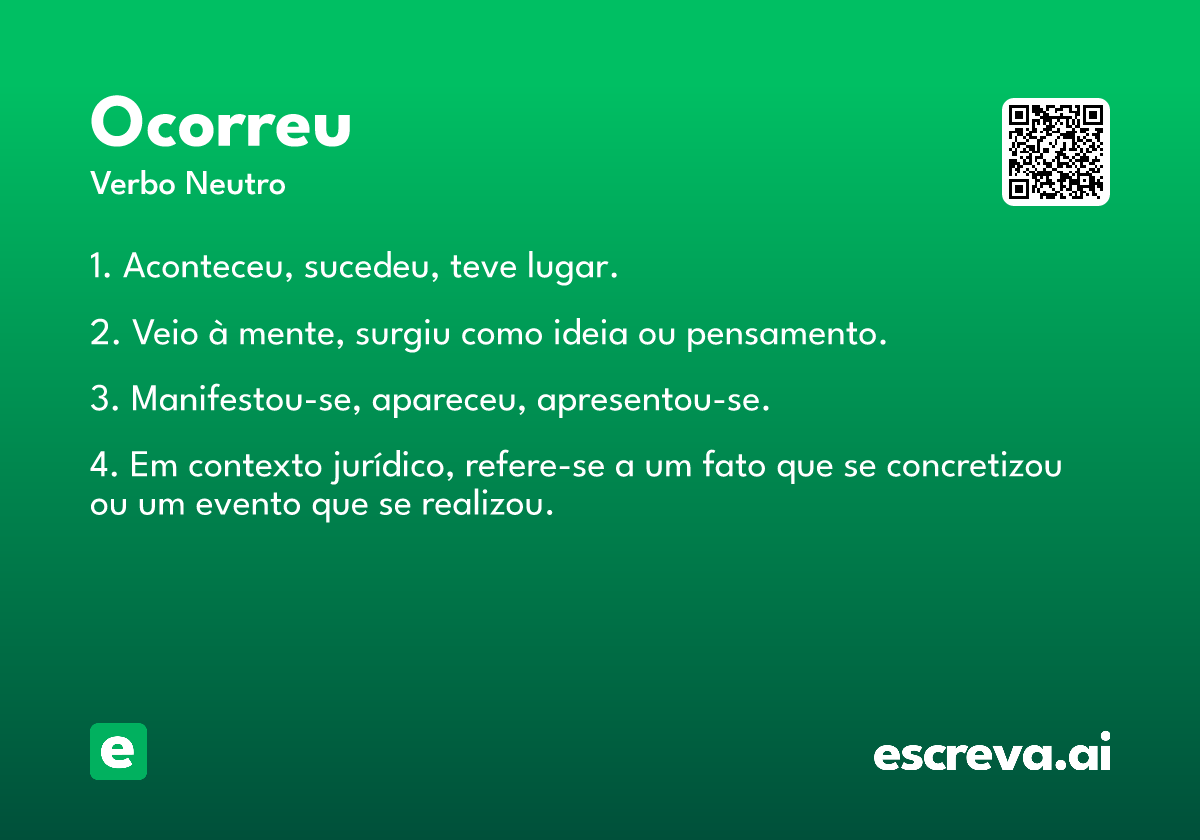 Ocorreu
Verbo Neutro

1. Aconteceu, sucedeu, teve lugar.

2. Veio à mente, surgiu como ideia ou pensamento.

3. Manifestou-se, apareceu, apresentou-se.

4. Em contexto jurídico, refere-se a um fato que se concretizou ou um evento que se realizou.

e

escreva.ai